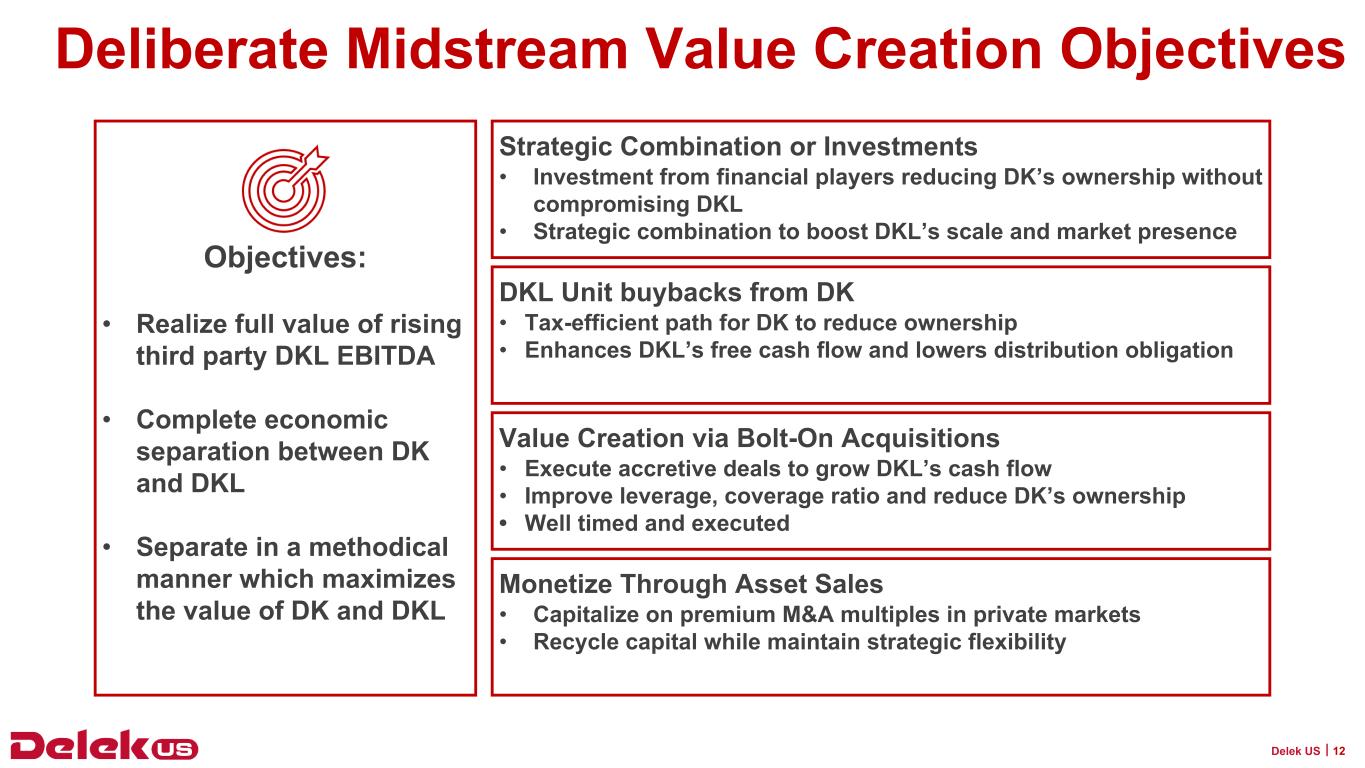 Deliberate Midstream Value Creation Objectives

Objectives:

• Realize full value of rising third party DKL EBITDA

• Complete economic separation between DK and DKL

• Separate in a methodical manner which maximizes the value of DK and DKL

Strategic Combination or Investments
• Investment from financial players reducing DK's ownership without compromising DKL
• Strategic combination to boost DKL's scale and market presence

DKL Unit buybacks from DK
• Tax-efficient path for DK to reduce ownership
• Enhances DKL's free cash flow and lowers distribution obligation

Value Creation via Bolt-On Acquisitions
• Execute accretive deals to grow DKL's cash flow
• Improve leverage, coverage ratio and reduce DK's ownership
• Well timed and executed

Monetize Through Asset Sales
• Capitalize on premium M&A multiples in private markets
• Recycle capital while maintain strategic flexibility

Delek US

Delek US | 12